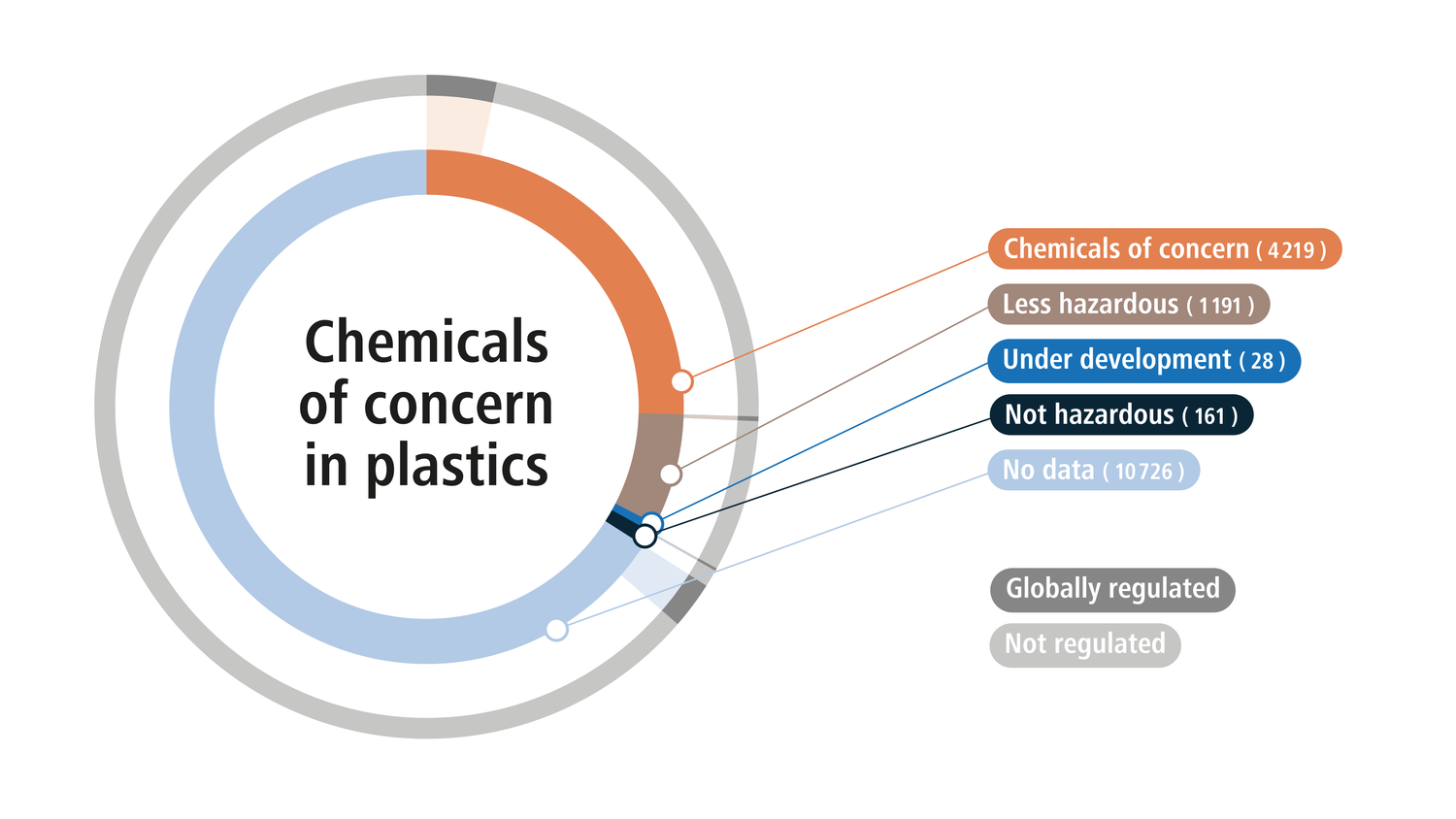 Chemicals of concern in plastics

Chemicals of concern ( 4 219 )
Less hazardous ( 1 191 )
Under development ( 28 )
Not hazardous ( 161 )
No data ( 10 726 )

Globally regulated
Not regulated